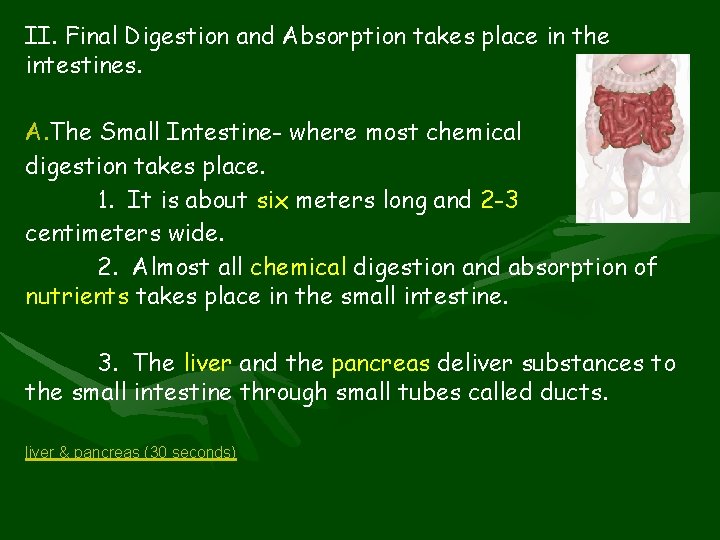 II. Final Digestion and Absorption takes place in the intestines.

A.The Small Intestine- where most chemical digestion takes place.

1. It is about six meters long and 2-3 centimeters wide.

2. Almost all chemical digestion and absorption of nutrients takes place in the small intestine.

3. The liver and the pancreas deliver substances to the small intestine through small tubes called ducts.

liver & pancreas (30 seconds)